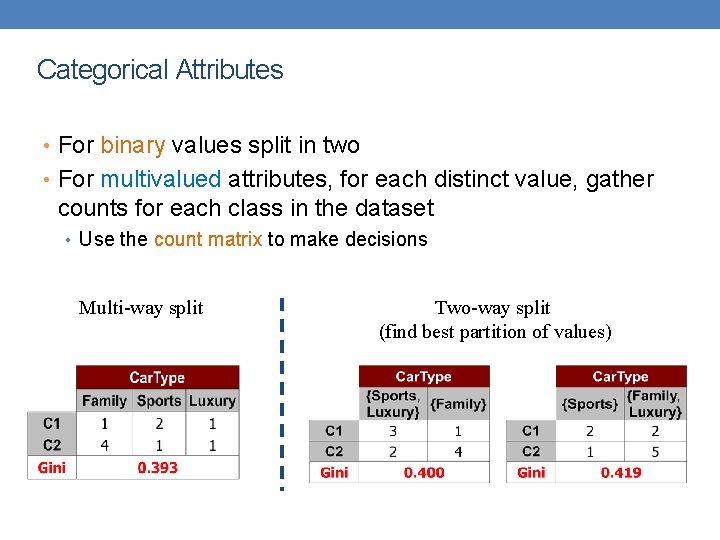 Categorical Attributes

• For binary values split in two
• For multivalued attributes, for each distinct value, gather counts for each class in the dataset
  • Use the count matrix to make decisions

Multi-way split

| | CarType | | |
|---|---|---|---|
| | Family | Sports | Luxury |
| C1 | 1 | 2 | 1 |
| C2 | 4 | 1 | 1 |
| Gini | 0.393 | | |

Two-way split
(find best partition of values)

| | CarType | |
|---|---|---|
| | {Sports, Luxury} | {Family} |
| C1 | 3 | 1 |
| C2 | 2 | 4 |
| Gini | 0.400 | |

| | CarType | |
|---|---|---|
| | {Sports} | {Family, Luxury} |
| C1 | 2 | 2 |
| C2 | 1 | 5 |
| Gini | 0.419 | |